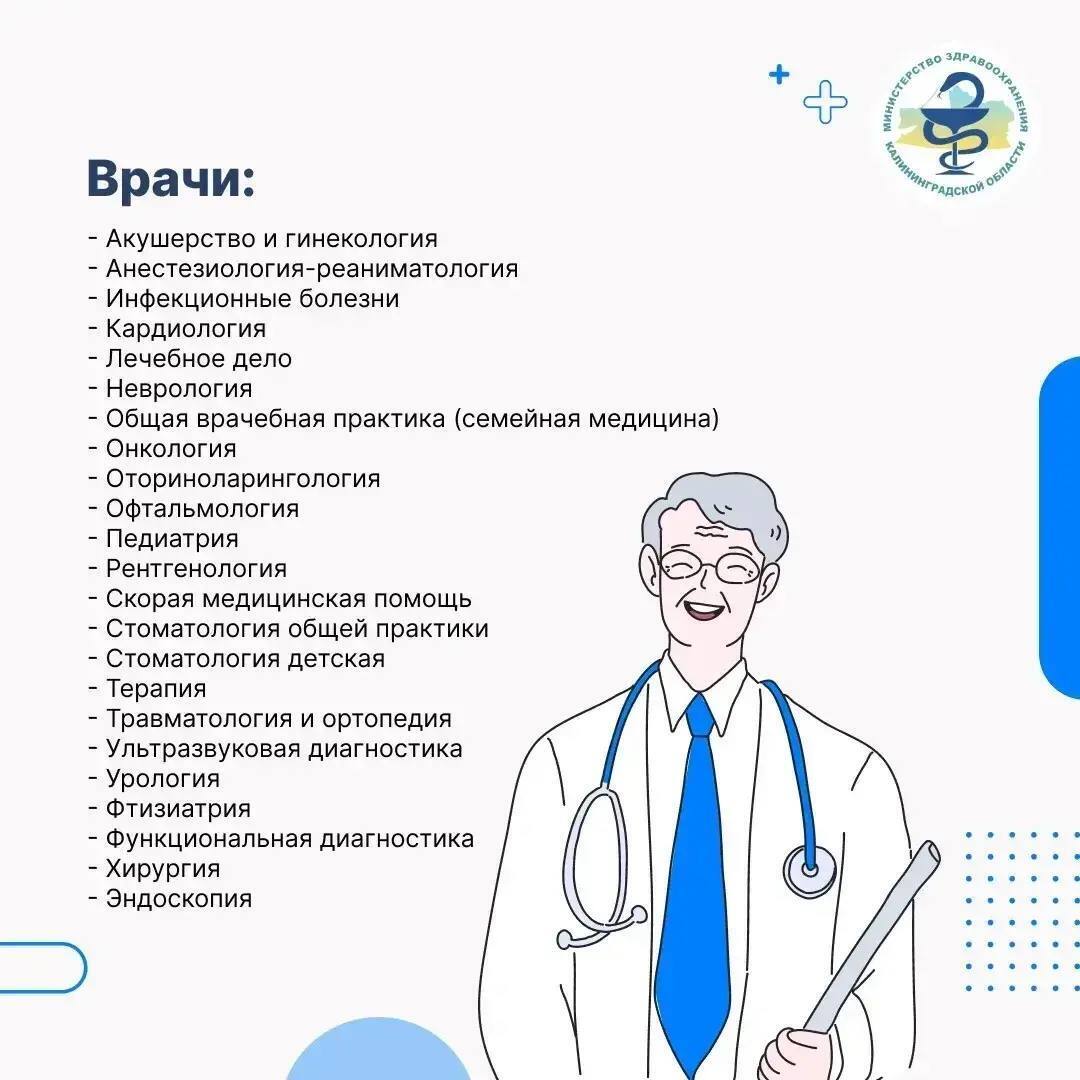 МИНИСТЕРСТВО ЗДРАВООХРАНЕНИЯ КАЛИНИНГРАДСКОЙ ОБЛАСТИ

Врачи:

- Акушерство и гинекология
- Анестезиология-реаниматология
- Инфекционные болезни
- Кардиология
- Лечебное дело
- Неврология
- Общая врачебная практика (семейная медицина)
- Онкология
- Оториноларингология
- Офтальмология
- Педиатрия
- Рентгенология
- Скорая медицинская помощь
- Стоматология общей практики
- Стоматология детская
- Терапия
- Травматология и ортопедия
- Ультразвуковая диагностика
- Урология
- Фтизиатрия
- Функциональная диагностика
- Хирургия
- Эндоскопия